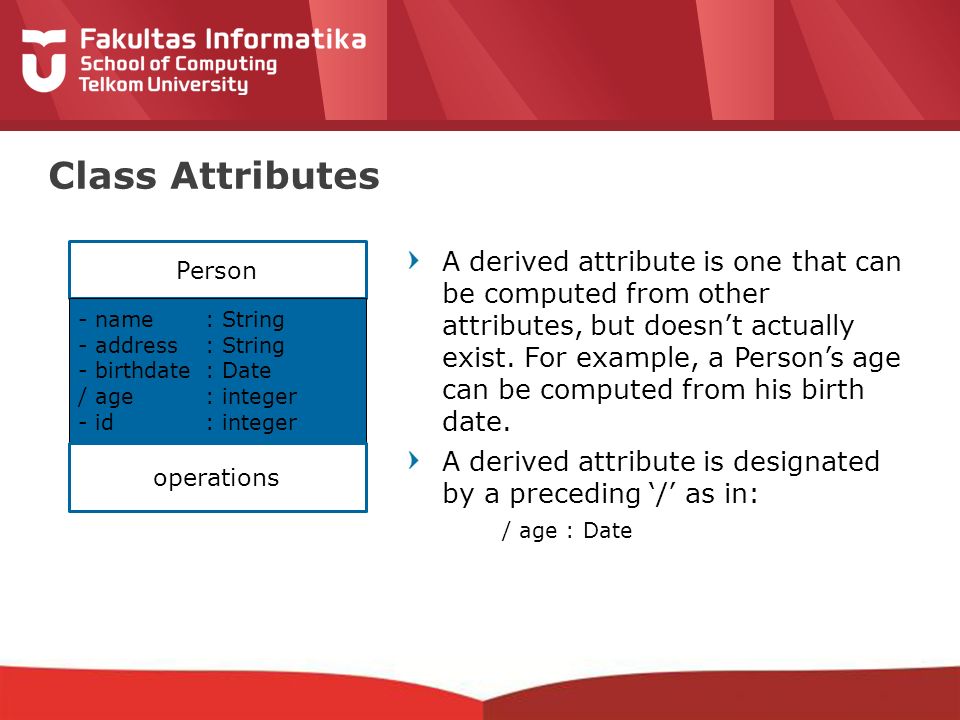 Fakultas Informatika
School of Computing
Telkom University

Class Attributes

Person

- name : String
- address : String
- birthdate : Date
/ age : integer
- id : integer

operations

A derived attribute is one that can be computed from other attributes, but doesn’t actually exist. For example, a Person’s age can be computed from his birth date.

A derived attribute is designated by a preceding ‘/’ as in:

/ age : Date